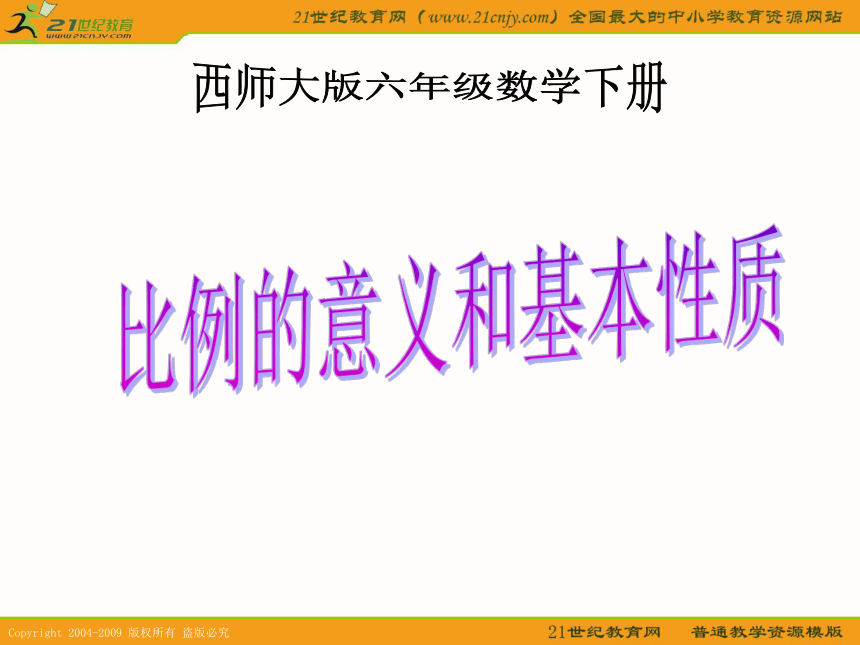 21世纪教育
www.21cnjy.com
21世纪教育网（www.21cnjy.com）全国最大的中小学教育资源网站

西师大版六年级数学下册

比例的意义和基本性质

Copyright 2004-2009 版权所有 盗版必究
21世纪教育网　普通教学资源模版